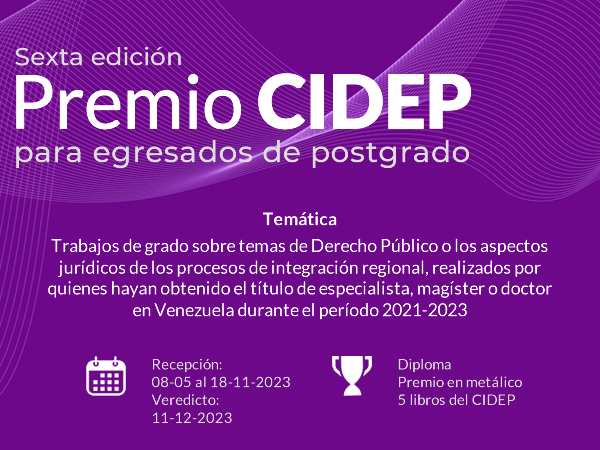 Sexta edición
Premio CIDEP
para egresados de postgrado

Temática
Trabajos de grado sobre temas de Derecho Público o los aspectos jurídicos de los procesos de integración regional, realizados por quienes hayan obtenido el título de especialista, magíster o doctor en Venezuela durante el período 2021-2023

Recepción:
08-05 al 18-11-2023
Veredicto:
11-12-2023

Diploma
Premio en metálico
5 libros del CIDEP